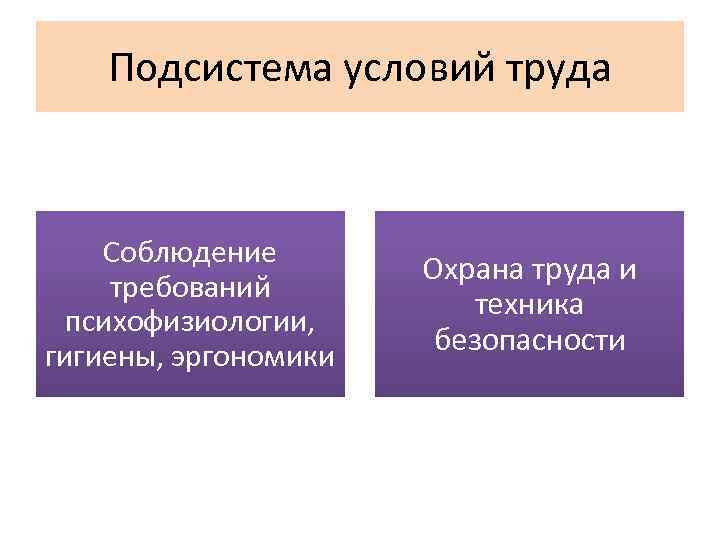 Подсистема условий труда

Соблюдение требований психофизиологии, гигиены, эргономики

Охрана труда и техника безопасности